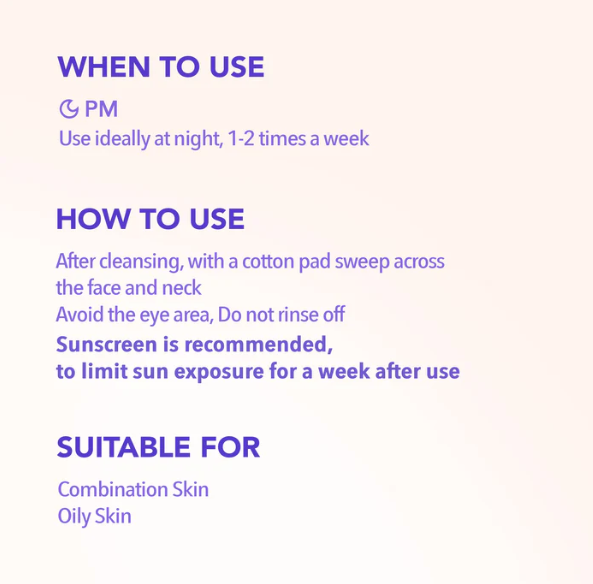 WHEN TO USE

PM
Use ideally at night, 1-2 times a week

HOW TO USE

After cleansing, with a cotton pad sweep across the face and neck
Avoid the eye area, Do not rinse off
Sunscreen is recommended,
to limit sun exposure for a week after use

SUITABLE FOR

Combination Skin
Oily Skin